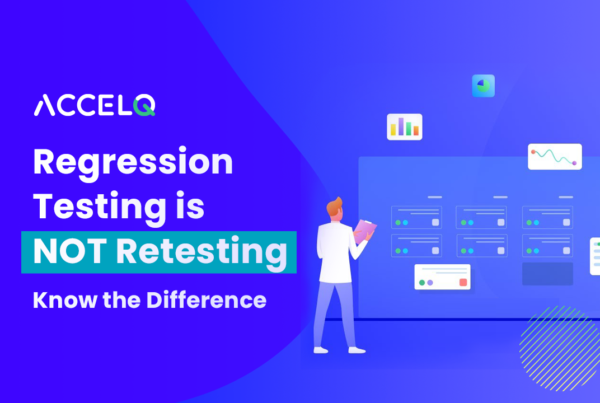 ACCELQ

Regression Testing is NOT Retesting

Know the Difference